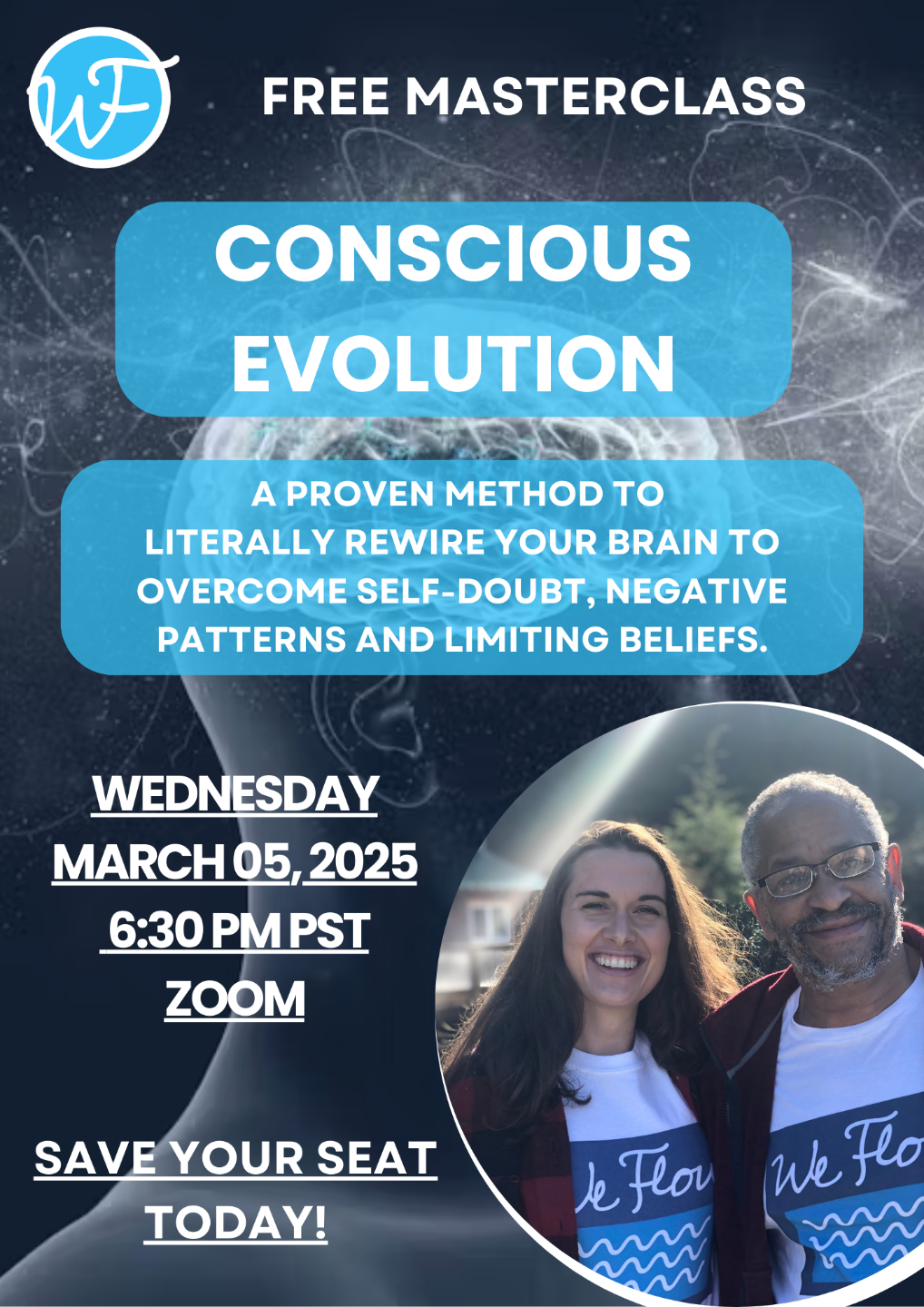 WF

FREE MASTERCLASS

CONSCIOUS EVOLUTION

A PROVEN METHOD TO LITERALLY REWIRE YOUR BRAIN TO OVERCOME SELF-DOUBT, NEGATIVE PATTERNS AND LIMITING BELIEFS.

WEDNESDAY
MARCH 05, 2025
6:30 PM PST
ZOOM

SAVE YOUR SEAT TODAY!

e Flow

We Flo